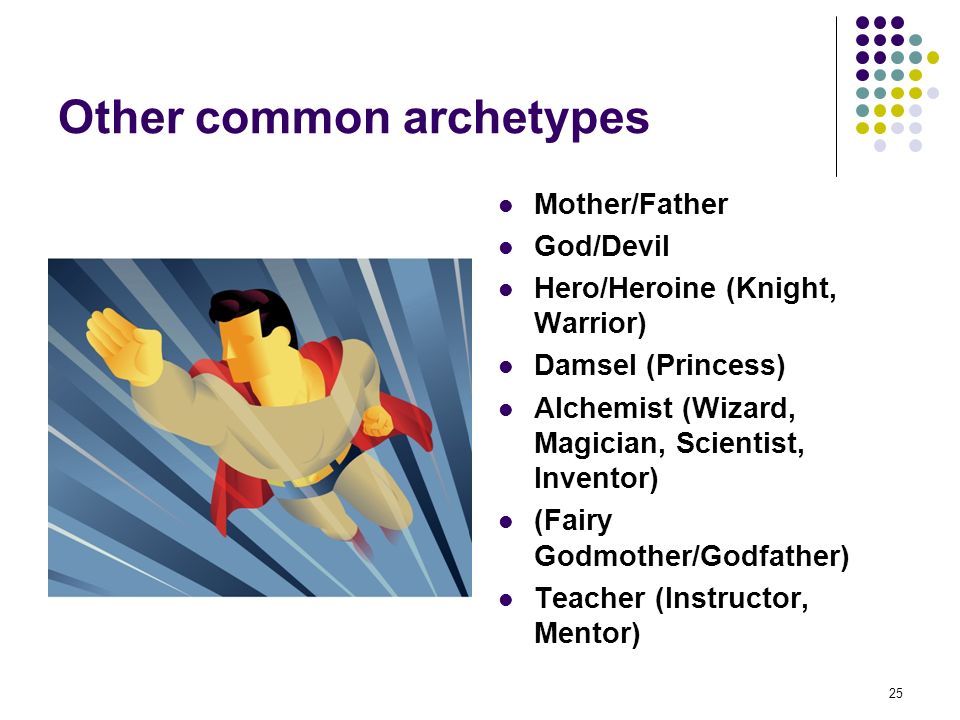 Other common archetypes

- Mother/Father
- God/Devil
- Hero/Heroine (Knight, Warrior)
- Damsel (Princess)
- Alchemist (Wizard, Magician, Scientist, Inventor)
- (Fairy Godmother/Godfather)
- Teacher (Instructor, Mentor)

25